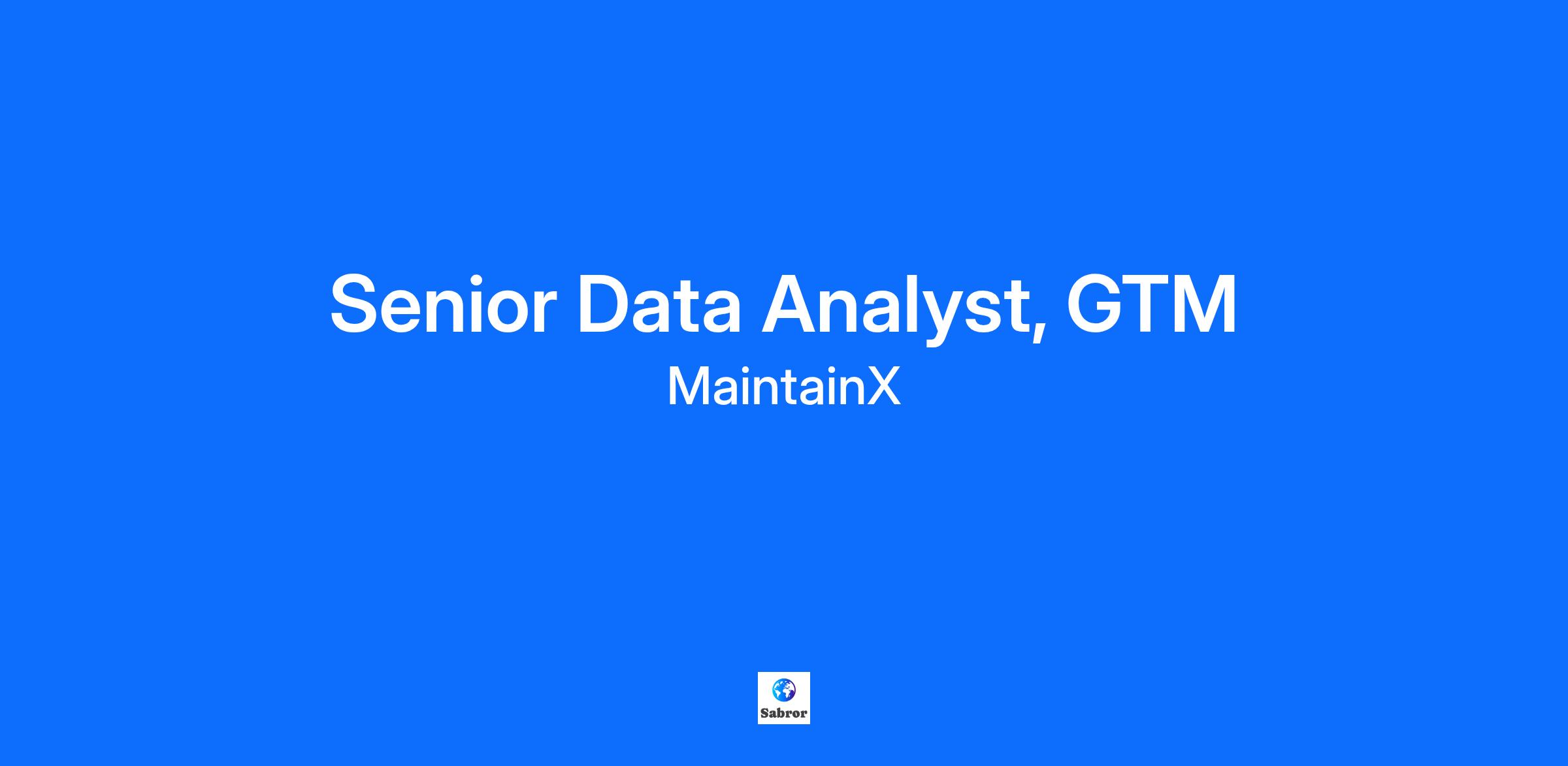 Senior Data Analyst, GTM
MaintainX

Sabror